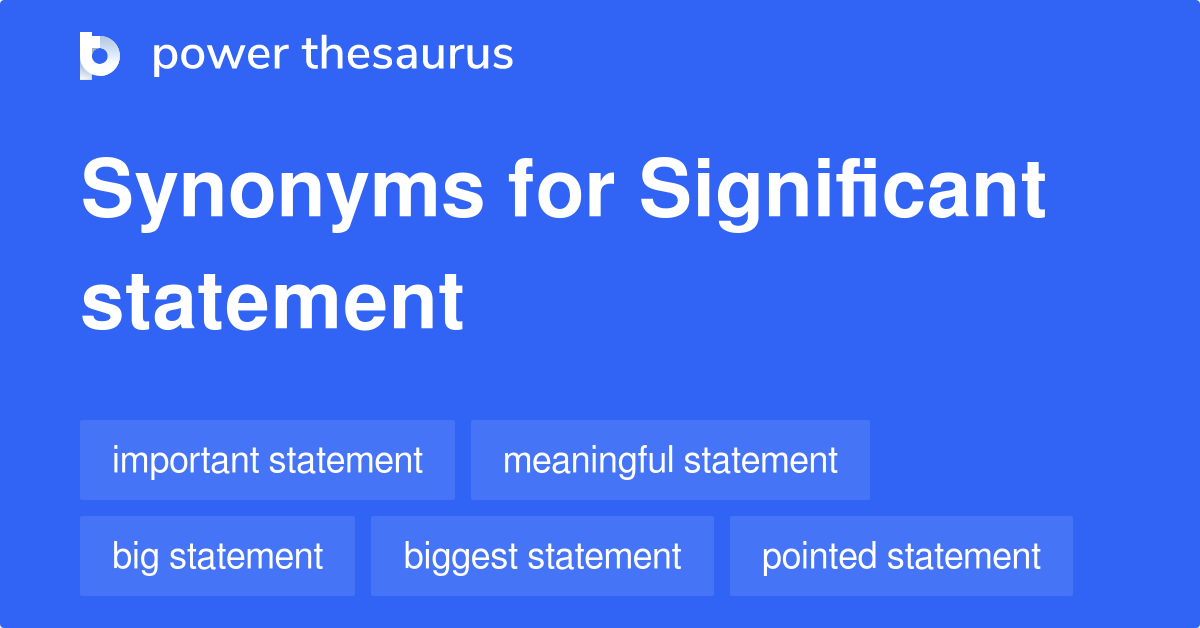 power thesaurus

Synonyms for Significant statement

important statement
meaningful statement
big statement
biggest statement
pointed statement